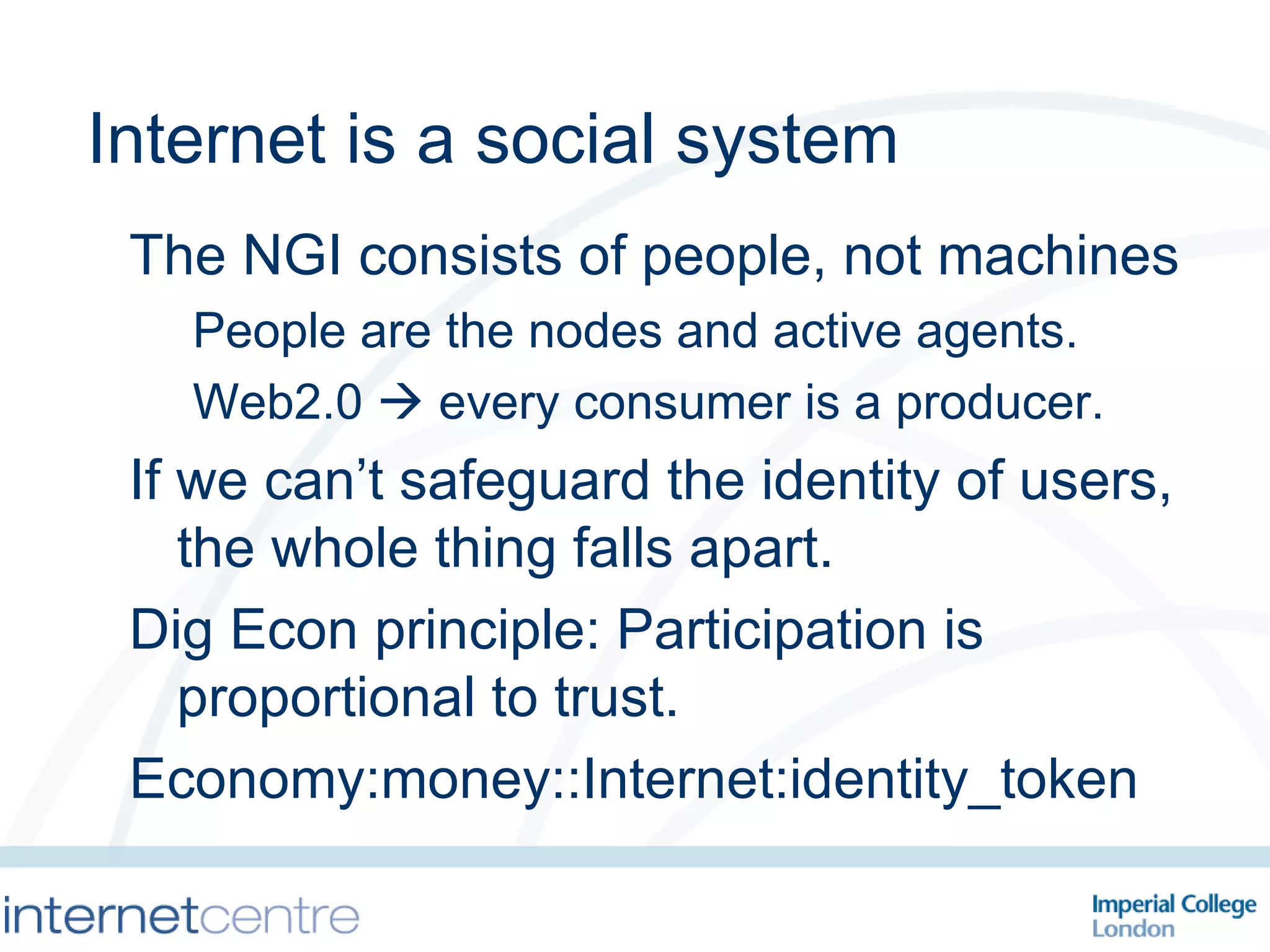 Internet is a social system

The NGI consists of people, not machines

People are the nodes and active agents.

Web2.0 → every consumer is a producer.

If we can’t safeguard the identity of users, the whole thing falls apart.

Dig Econ principle: Participation is proportional to trust.

Economy:money::Internet:identity_token

internetcentre

Imperial College London